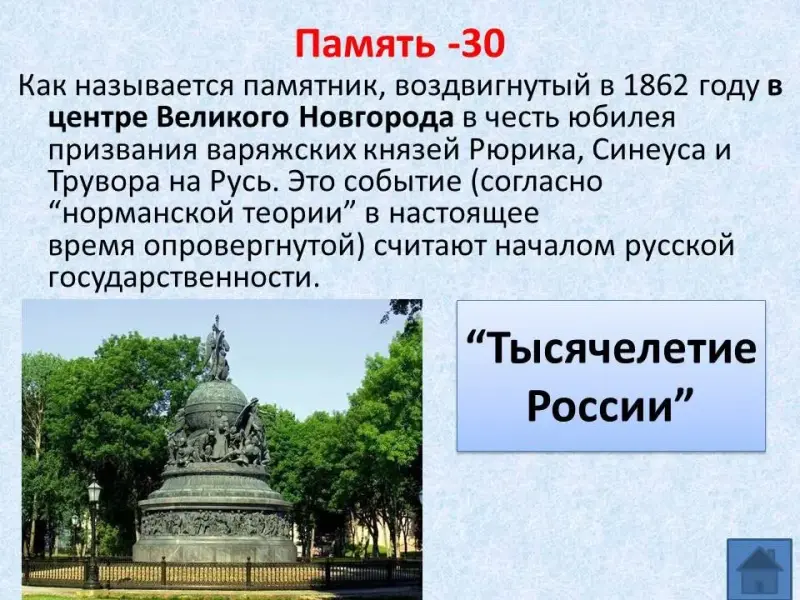 Память -30

Как называется памятник, воздвигнутый в 1862 году в центре Великого Новгорода в честь юбилея призвания варяжских князей Рюрика, Синеуса и Трувора на Русь. Это событие (согласно “норманской теории” в настоящее время опровергнутой) считают началом русской государственности.

“Тысячелетие России”